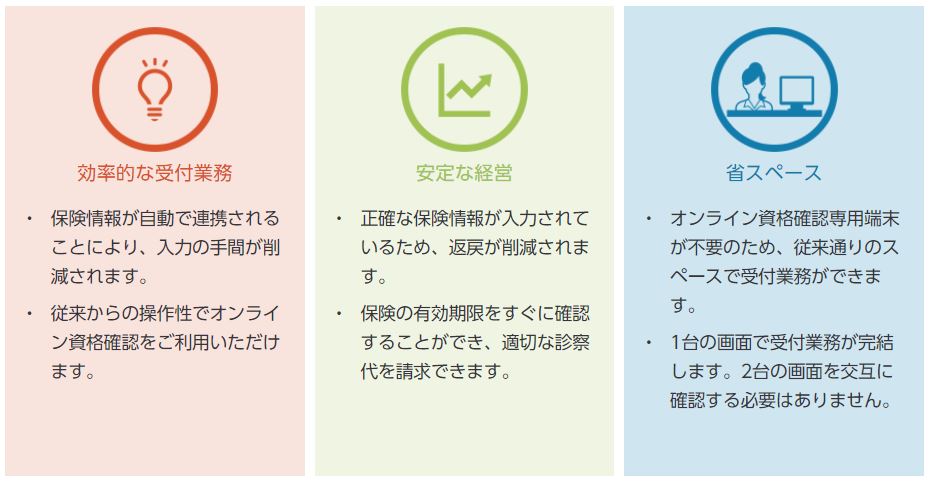 効率的な受付業務

・ 保険情報が自動で連携されることにより、入力の手間が削減されます。

・ 従来からの操作性でオンライン資格確認をご利用いただけます。

安定な経営

・ 正確な保険情報が入力されているため、返戻が削減されます。

・ 保険の有効期限をすぐに確認することができ、適切な診察代を請求できます。

省スペース

・ オンライン資格確認専用端末が不要のため、従来通りのスペースで受付業務ができます。

・ 1台の画面で受付業務が完結します。2台の画面を交互に確認する必要はありません。